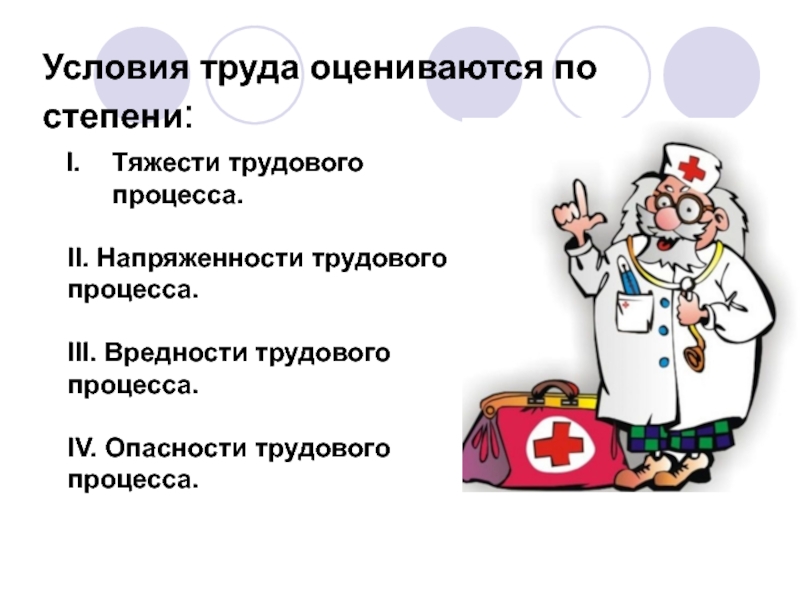 Условия труда оцениваются по степени:

I. Тяжести трудового процесса.

II. Напряженности трудового процесса.

III. Вредности трудового процесса.

IV. Опасности трудового процесса.